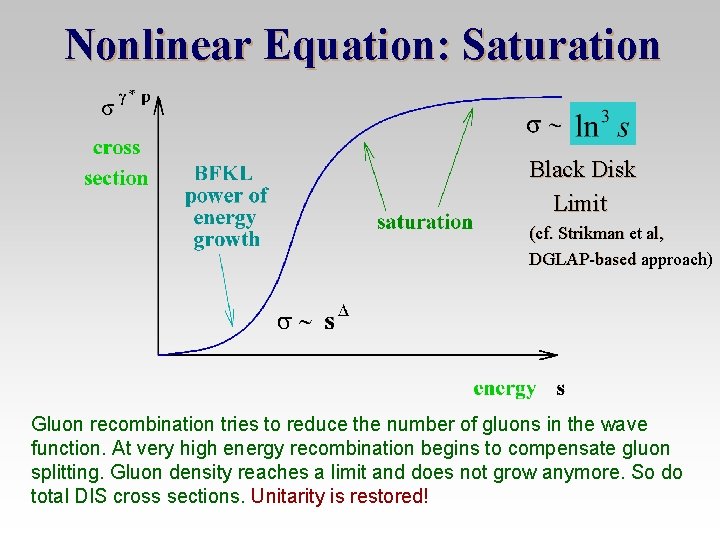 Nonlinear Equation: Saturation

$\sigma^{\gamma^* p}$

cross section

BFKL power of energy growth

saturation

$\sigma \sim \ln^3 s$

Black Disk Limit

(cf. Strikman et al, DGLAP-based approach)

$\sigma \sim s^{\Delta}$

energy s

Gluon recombination tries to reduce the number of gluons in the wave function. At very high energy recombination begins to compensate gluon splitting. Gluon density reaches a limit and does not grow anymore. So do total DIS cross sections. Unitarity is restored!